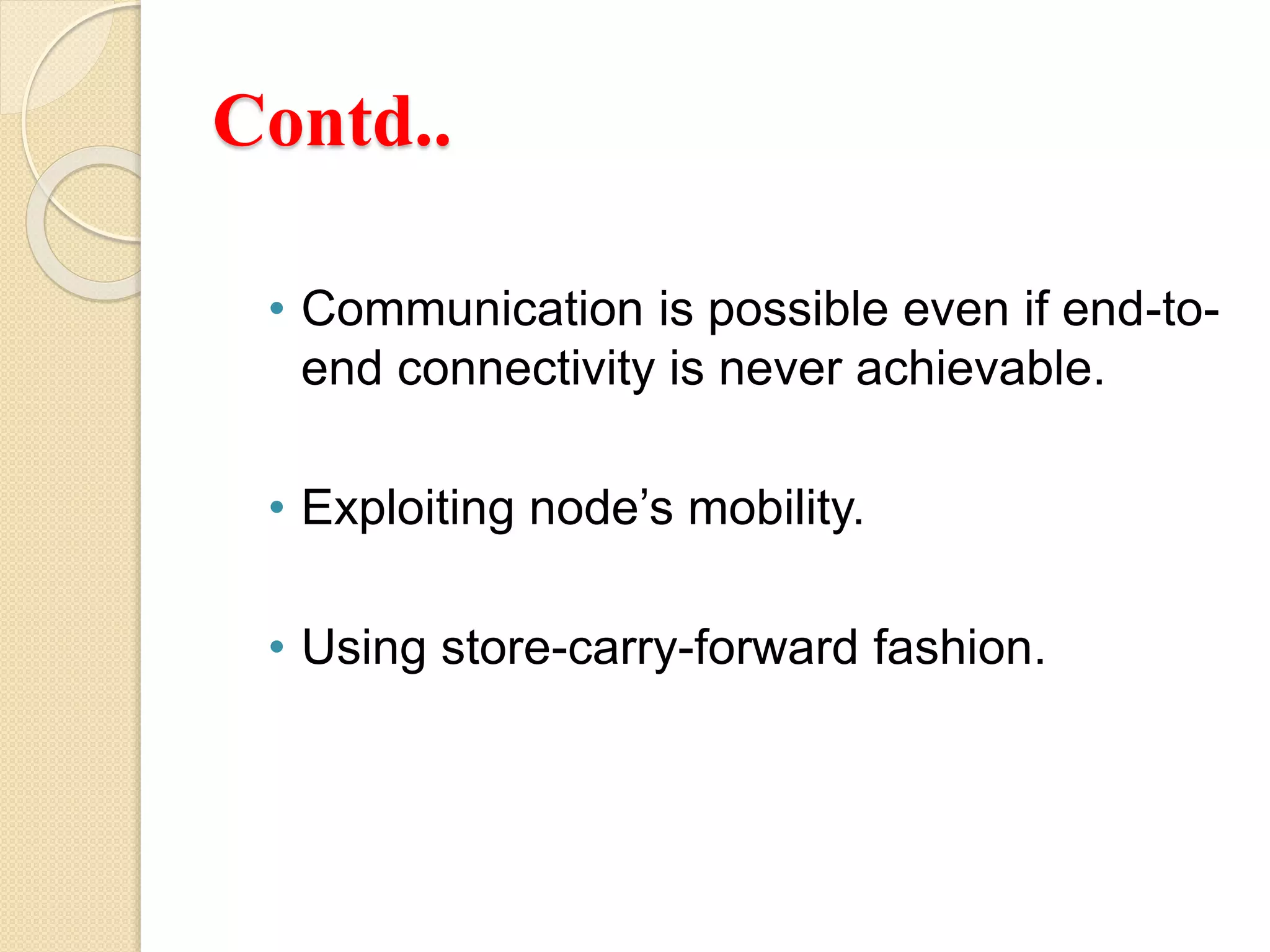 Contd..

• Communication is possible even if end-to-end connectivity is never achievable.

• Exploiting node’s mobility.

• Using store-carry-forward fashion.